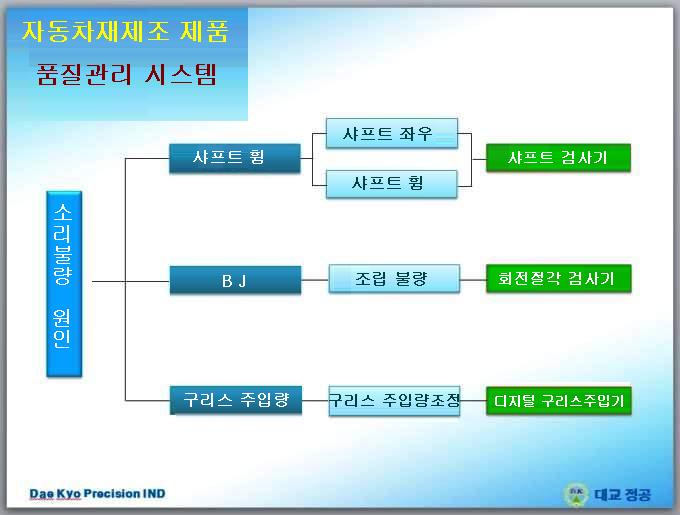 자동차재제조 제품

품질관리 시스템

소리불량 원인

샤프트 휨

샤프트 좌우

샤프트 휨

샤프트 검사기

B J

조립 불량

회전절각 검사기

구리스 주입량

구리스 주입량조정

디지털 구리스주입기

Dae Kyo Precision IND

대교 정공